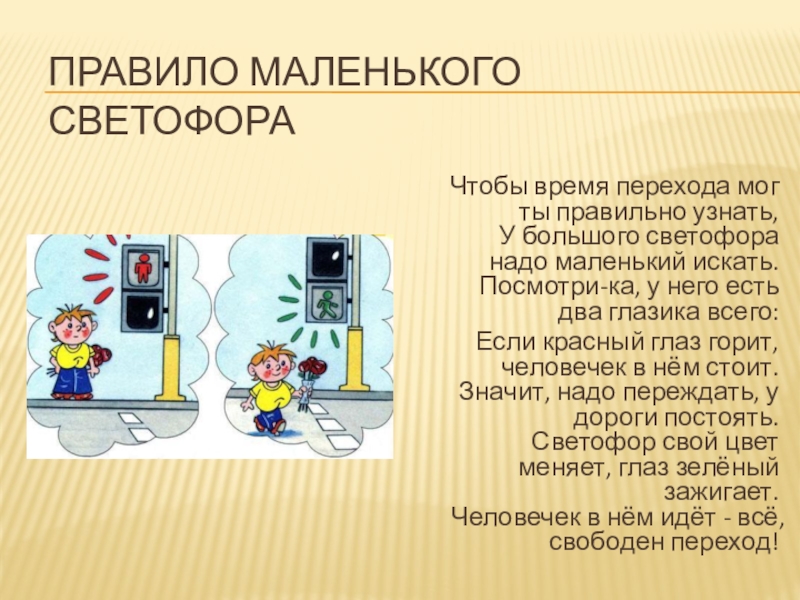 ПРАВИЛО МАЛЕНЬКОГО СВЕТОФОРА

Чтобы время перехода мог ты правильно узнать, У большого светофора надо маленький искать. Посмотри-ка, у него есть два глазика всего:

Если красный глаз горит, человечек в нём стоит. Значит, надо переждать, у дороги постоять. Светофор свой цвет меняет, глаз зелёный зажигает. Человечек в нём идёт - всё, свободен переход!